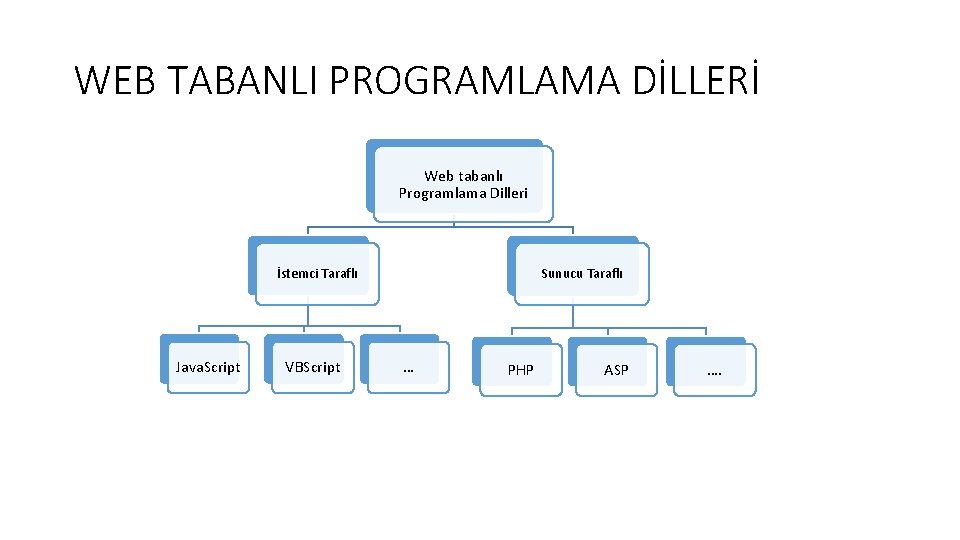 WEB TABANLI PROGRAMLAMA DİLLERİ

Web tabanlı Programlama Dilleri

İstemci Taraflı

Sunucu Taraflı

JavaScript

VBScript

…

PHP

ASP

….